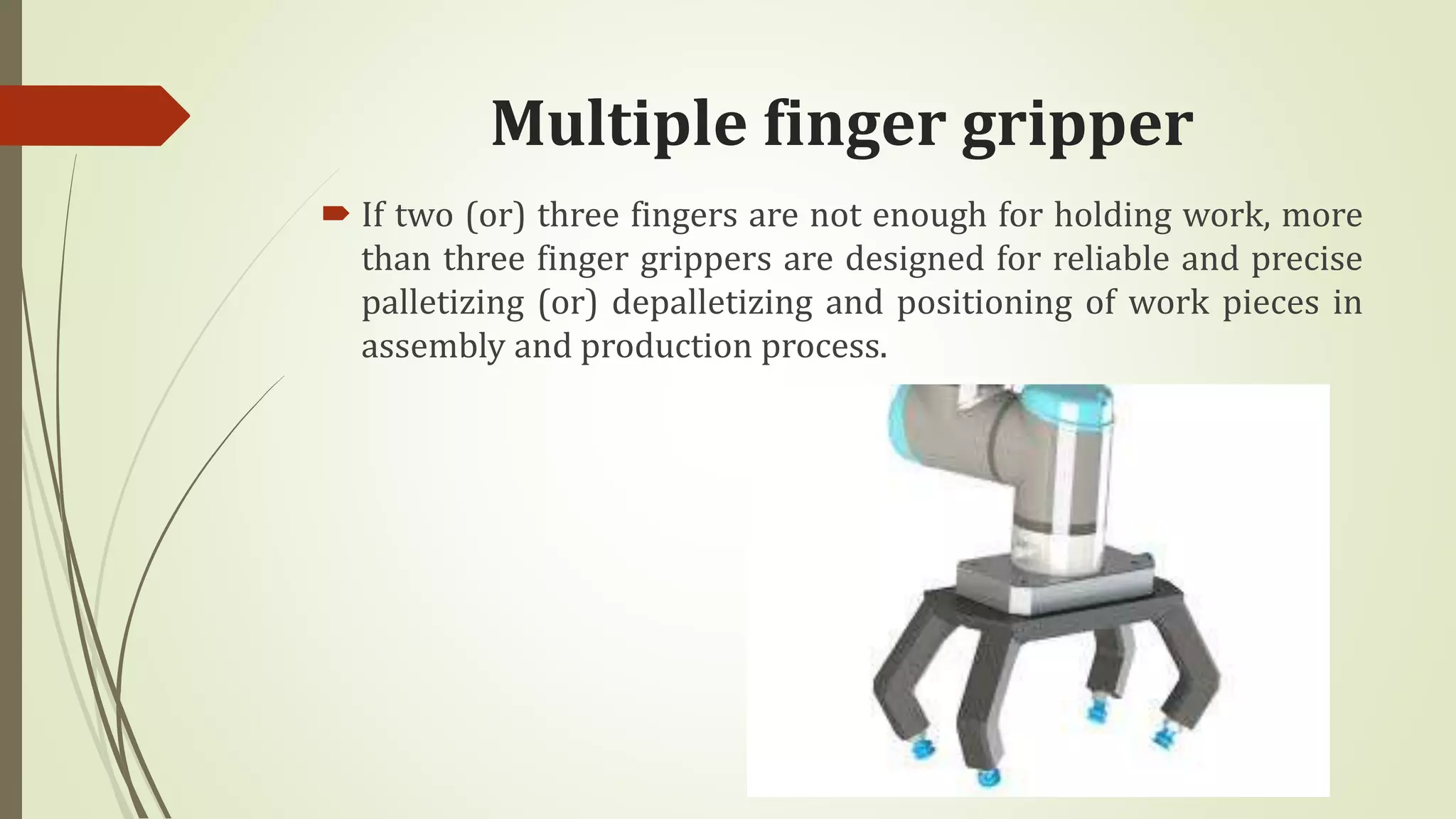 Multiple finger gripper

If two (or) three fingers are not enough for holding work, more than three finger grippers are designed for reliable and precise palletizing (or) depalletizing and positioning of work pieces in assembly and production process.